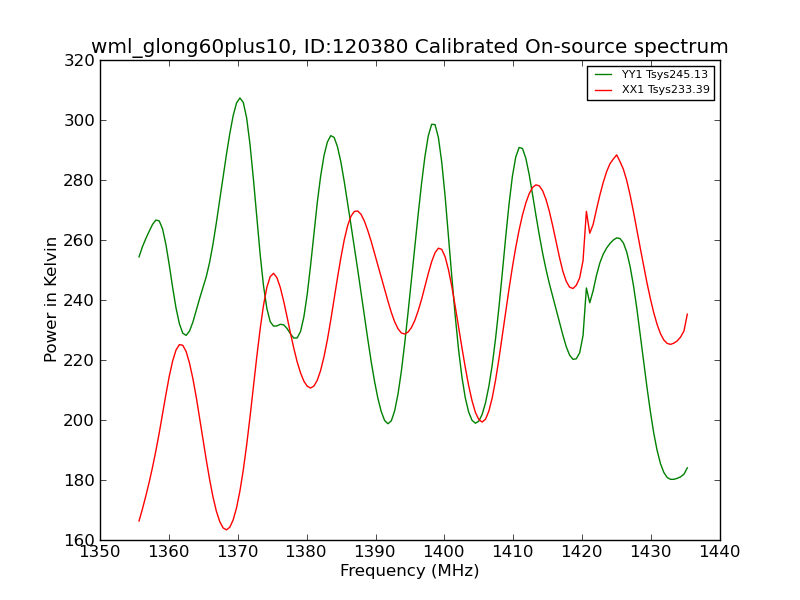 wml_glong60plus10, ID:120380 Calibrated On-source spectrum

YY1 Tsys245.13
XX1 Tsys233.39

Power in Kelvin

320
300
280
260
240
220
200
180
160

1350 1360 1370 1380 1390 1400 1410 1420 1430 1440

Frequency (MHz)